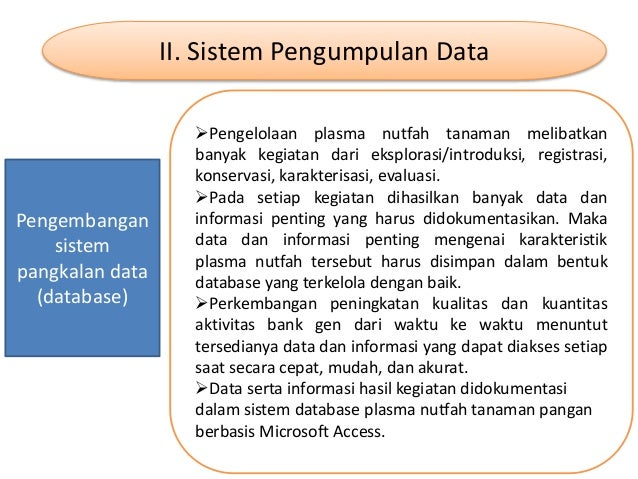 II. Sistem Pengumpulan Data

Pengembangan sistem pangkalan data (database)

➢Pengelolaan plasma nutfah tanaman melibatkan banyak kegiatan dari eksplorasi/introduksi, registrasi, konservasi, karakterisasi, evaluasi.

➢Pada setiap kegiatan dihasilkan banyak data dan informasi penting yang harus didokumentasikan. Maka data dan informasi penting mengenai karakteristik plasma nutfah tersebut harus disimpan dalam bentuk database yang terkelola dengan baik.

➢Perkembangan peningkatan kualitas dan kuantitas aktivitas bank gen dari waktu ke waktu menuntut tersedianya data dan informasi yang dapat diakses setiap saat secara cepat, mudah, dan akurat.

➢Data serta informasi hasil kegiatan didokumentasi dalam sistem database plasma nutfah tanaman pangan berbasis Microsoft Access.